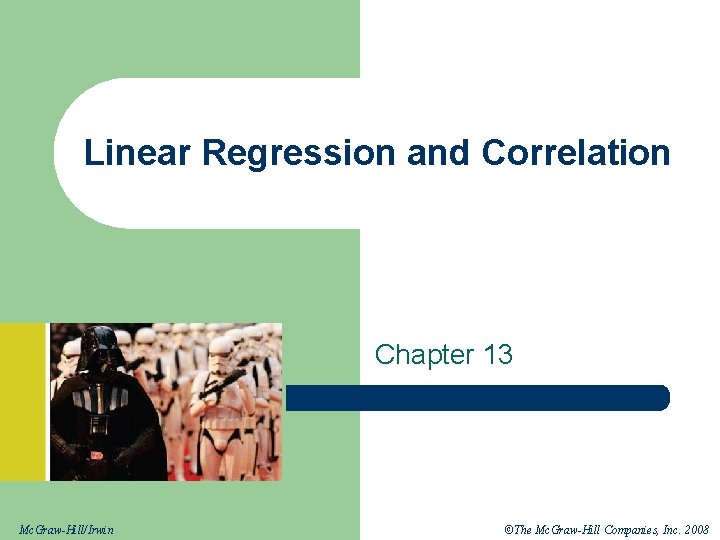 Linear Regression and Correlation

Chapter 13

McGraw-Hill/Irwin

©The McGraw-Hill Companies, Inc. 2008